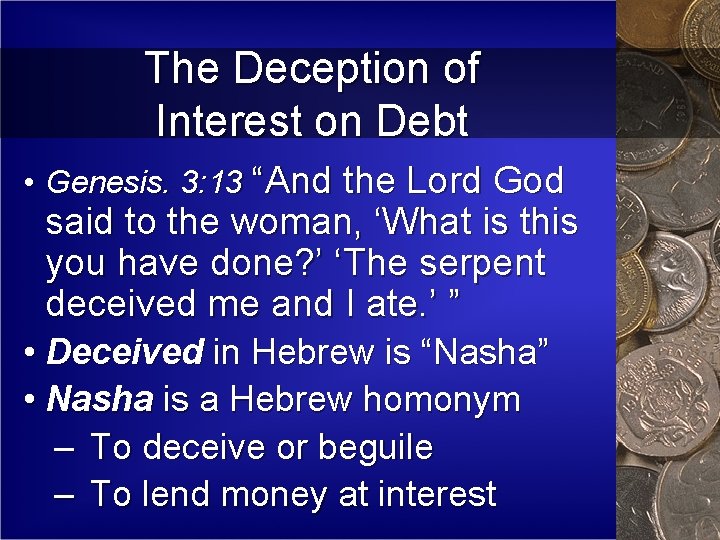 The Deception of Interest on Debt

• Genesis. 3:13 “And the Lord God said to the woman, ‘What is this you have done?’ ‘The serpent deceived me and I ate.’ ”
• Deceived in Hebrew is “Nasha”
• Nasha is a Hebrew homonym
– To deceive or beguile
– To lend money at interest